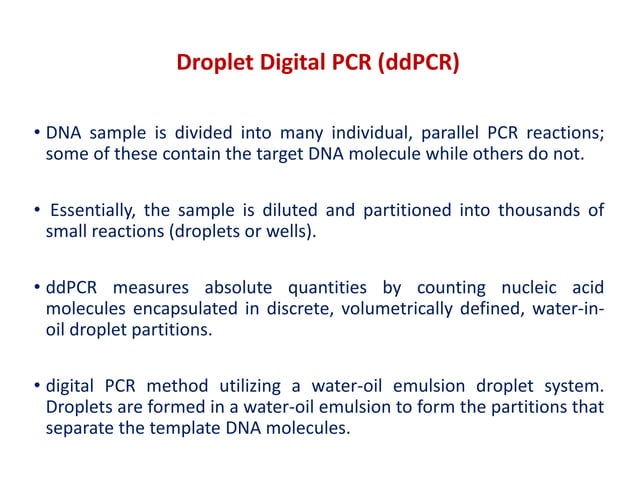 Droplet Digital PCR (ddPCR)

• DNA sample is divided into many individual, parallel PCR reactions; some of these contain the target DNA molecule while others do not.

• Essentially, the sample is diluted and partitioned into thousands of small reactions (droplets or wells).

• ddPCR measures absolute quantities by counting nucleic acid molecules encapsulated in discrete, volumetrically defined, water-in-oil droplet partitions.

• digital PCR method utilizing a water-oil emulsion droplet system. Droplets are formed in a water-oil emulsion to form the partitions that separate the template DNA molecules.